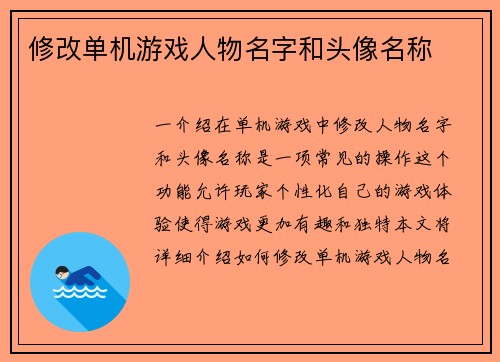 修改单机游戏人物名字和头像名称

一介绍在单机游戏中修改人物名字和头像名称是一项常见的操作这个功能允许玩家个性化自己的游戏体验使得游戏更加有趣和独特本文将详细介绍如何修改单机游戏人物名